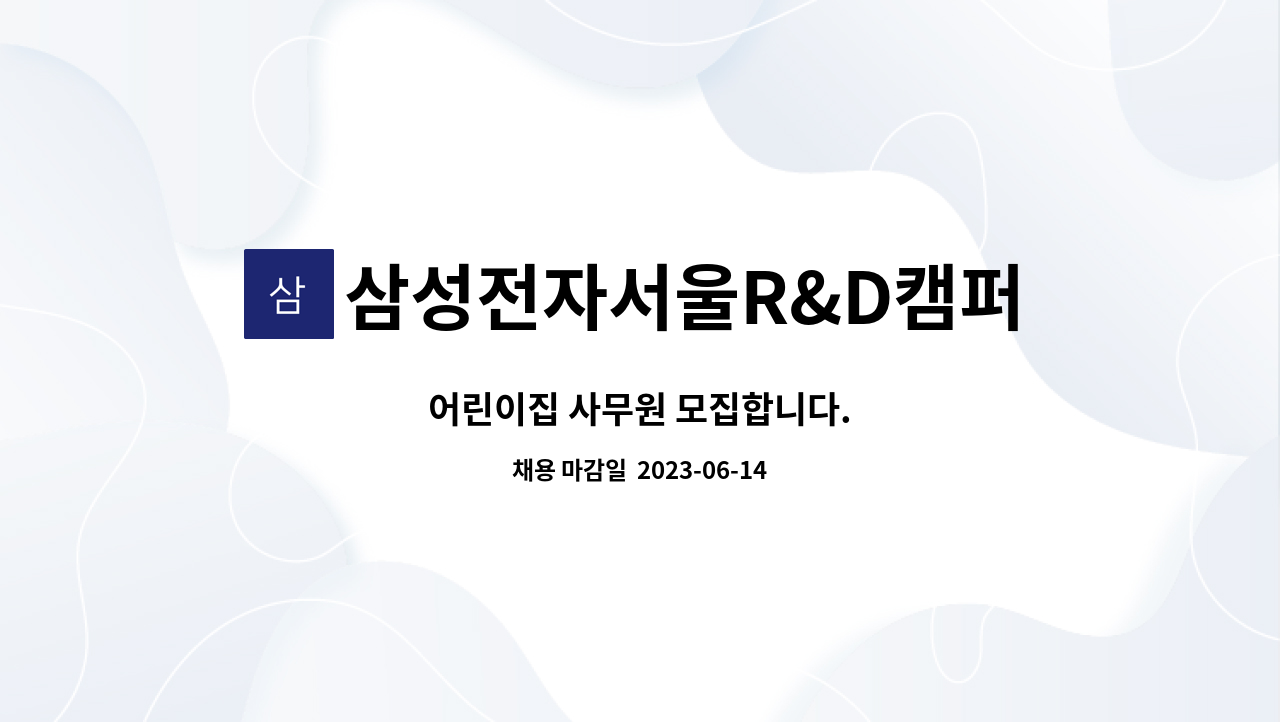 삼

삼성전자서울R&D캠퍼

어린이집 사무원 모집합니다.

채용 마감일 2023-06-14